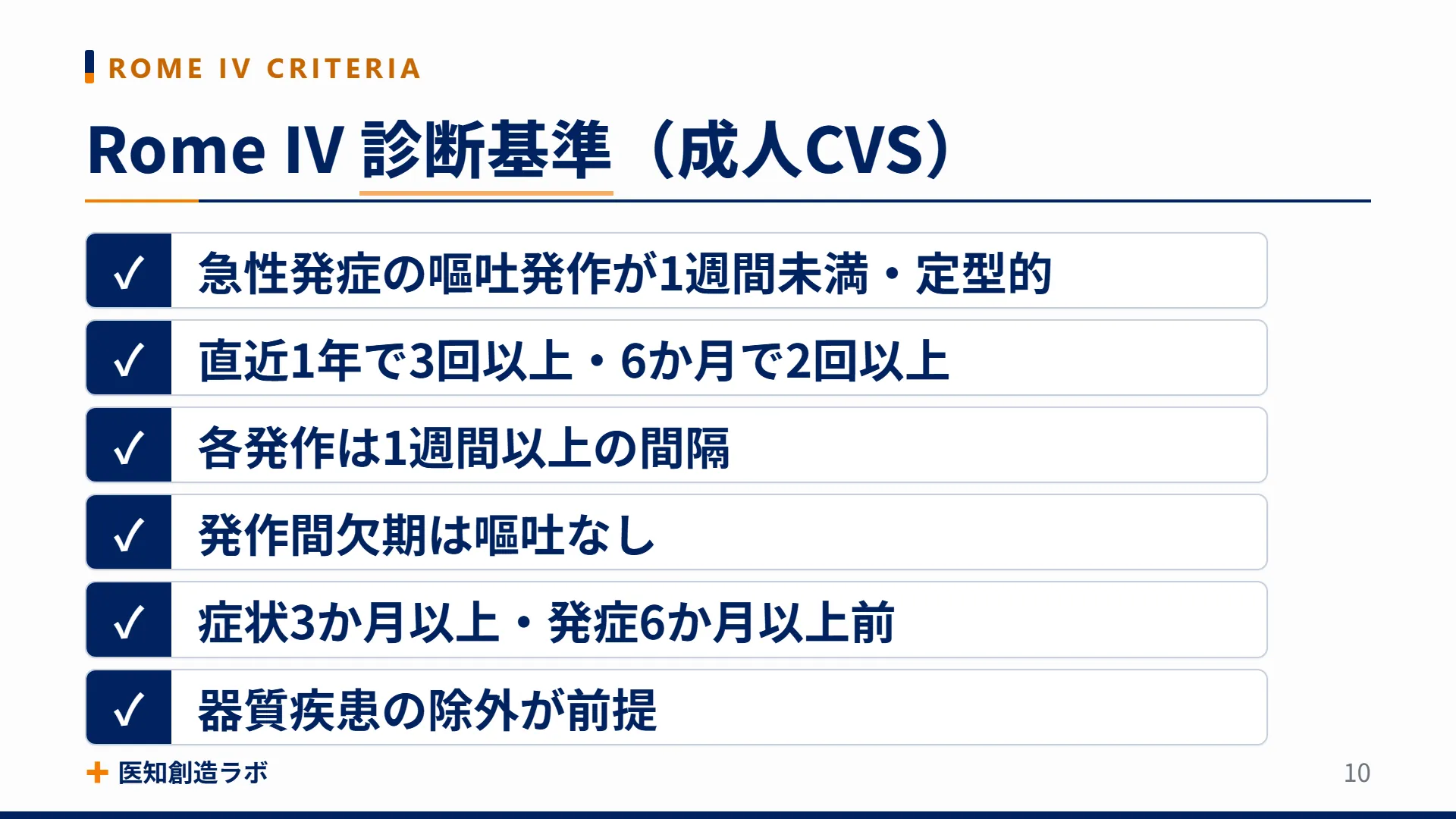 ROME IV CRITERIA

Rome IV 診断基準（成人CVS）

✓ 急性発症の嘔吐発作が1週間未満・定型的

✓ 直近1年で3回以上・6か月で2回以上

✓ 各発作は1週間以上の間隔

✓ 発作間欠期は嘔吐なし

✓ 症状3か月以上・発症6か月以上前

✓ 器質疾患の除外が前提

医知創造ラボ

10